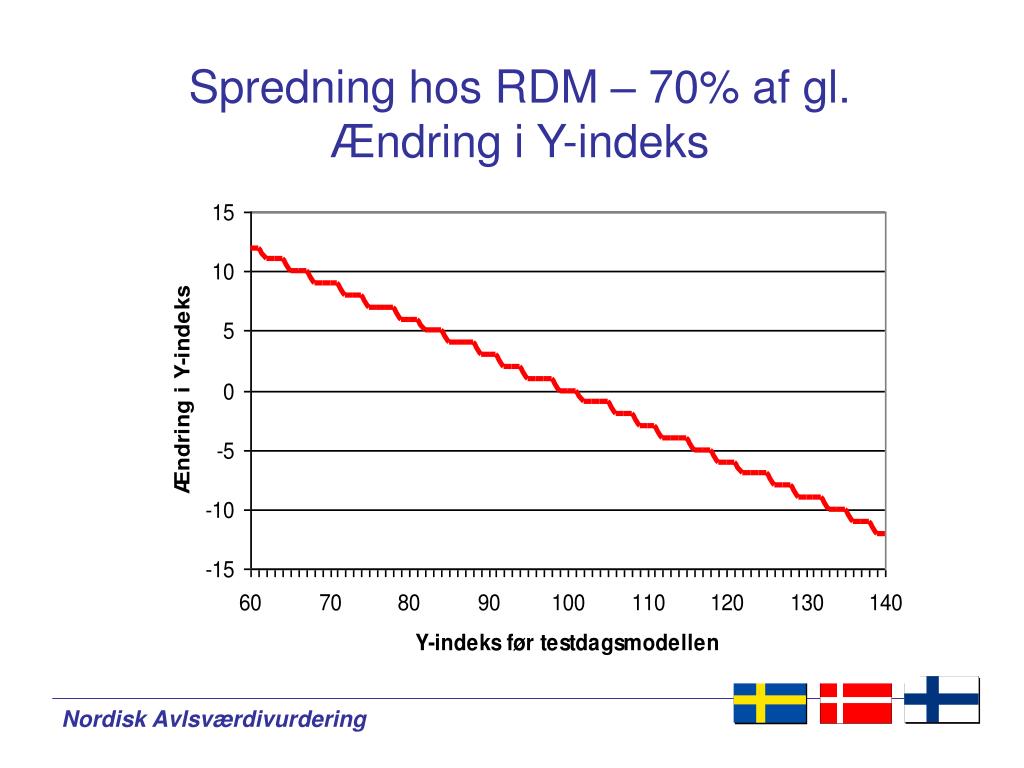 Spredning hos RDM – 70% af gl. Ændring i Y-indeks

Ændring i Y-indeks

15
10
5
0
-5
-10
-15

60 70 80 90 100 110 120 130 140

Y-indeks før testdagsmodellen

Nordisk Avlsværdivurdering